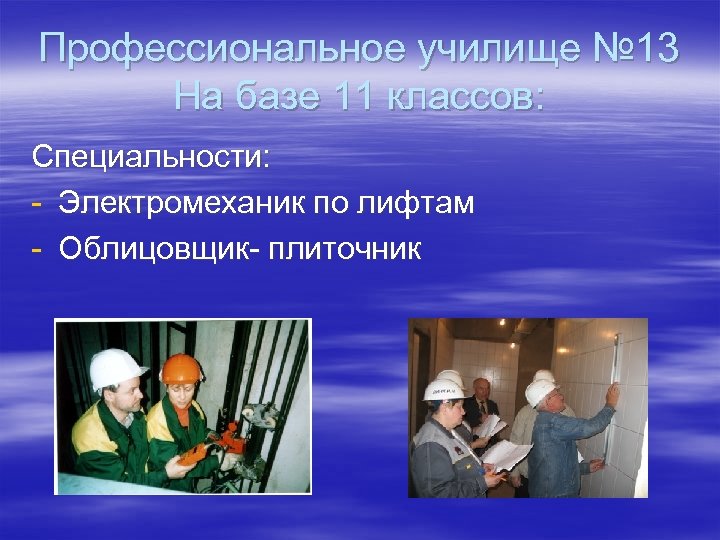 Профессиональное училище №13
На базе 11 классов:

Специальности:
- Электромеханик по лифтам
- Облицовщик- плиточник